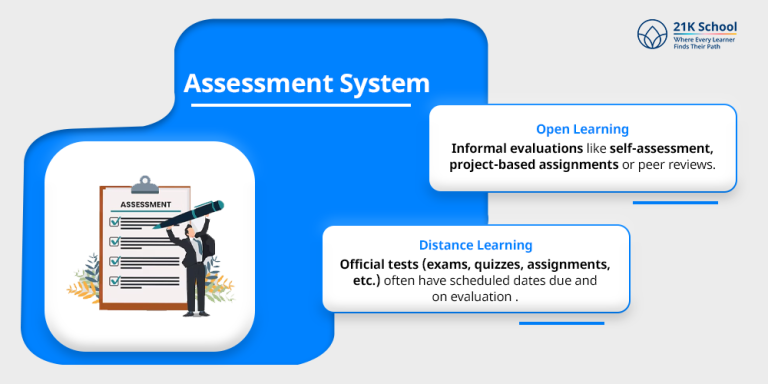 21K School
Where Every Learner Finds Their Path

Assessment System

ASSESSMENT

Open Learning
Informal evaluations like self-assessment, project-based assignments or peer reviews.

Distance Learning
Official tests (exams, quizzes, assignments, etc.) often have scheduled dates due and on evaluation .